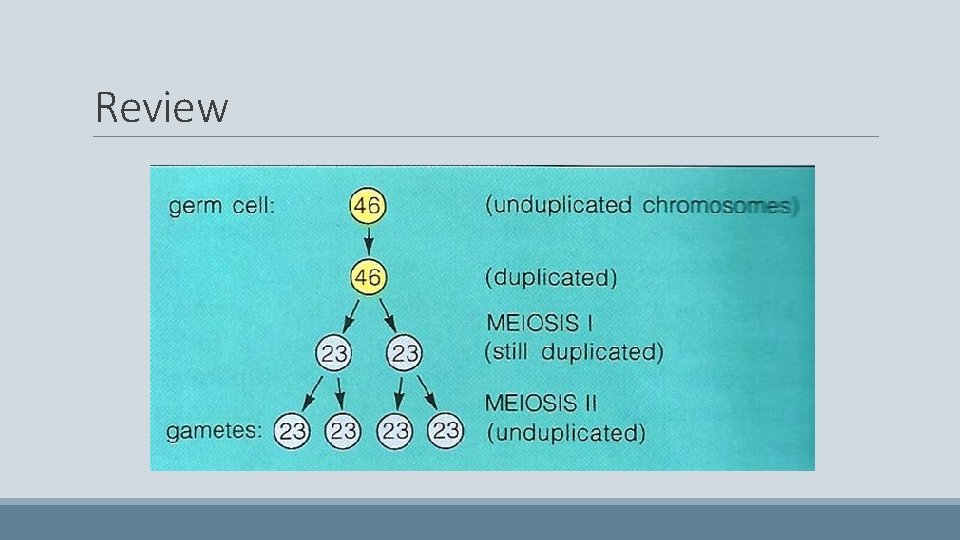 Review

germ cell: 46 (unduplicated chromosomes)

46 (duplicated)

MEIOSIS I

23 23 (still duplicated)

MEIOSIS II

gametes: 23 23 23 23 (unduplicated)